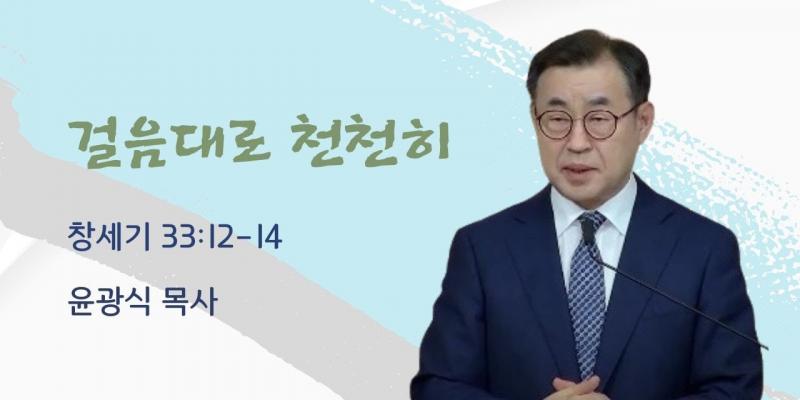 걸음대로 천천히

창세기 33:12-14

윤광식 목사